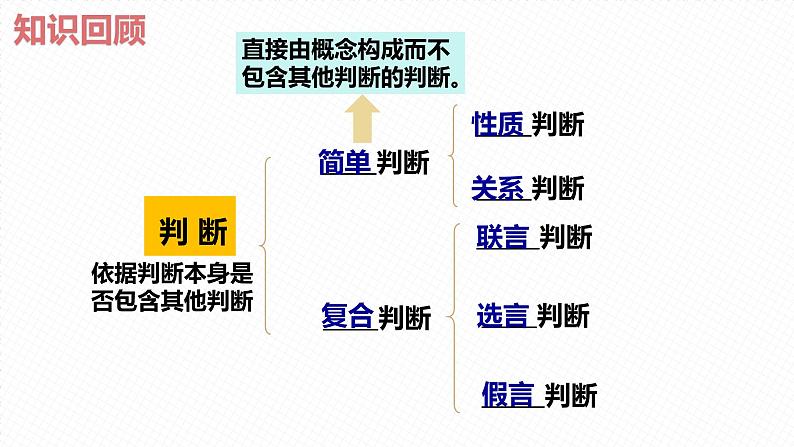 知识回顾

直接由概念构成而不包含其他判断的判断。

判 断

依据判断本身是否包含其他判断

简单 判断

性质 判断

关系 判断

复合 判断

联言 判断

选言 判断

假言 判断